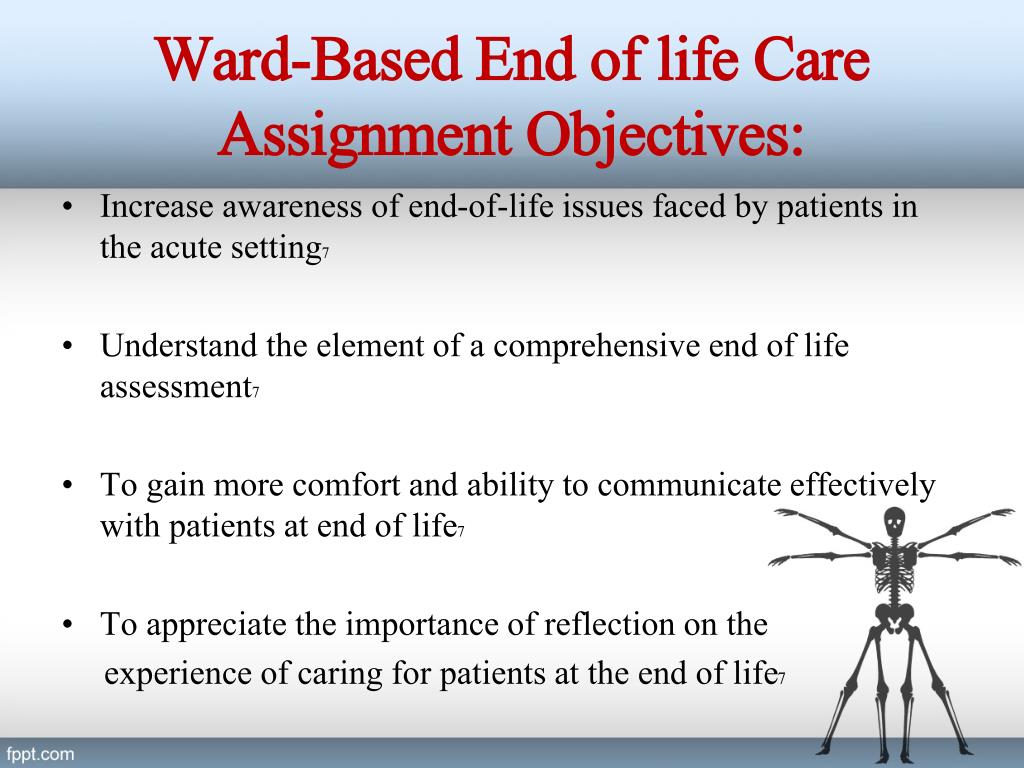 Ward-Based End of life Care Assignment Objectives:

• Increase awareness of end-of-life issues faced by patients in the acute setting$_7$

• Understand the element of a comprehensive end of life assessment$_7$

• To gain more comfort and ability to communicate effectively with patients at end of life$_7$

• To appreciate the importance of reflection on the experience of caring for patients at the end of life$_7$

fppt.com